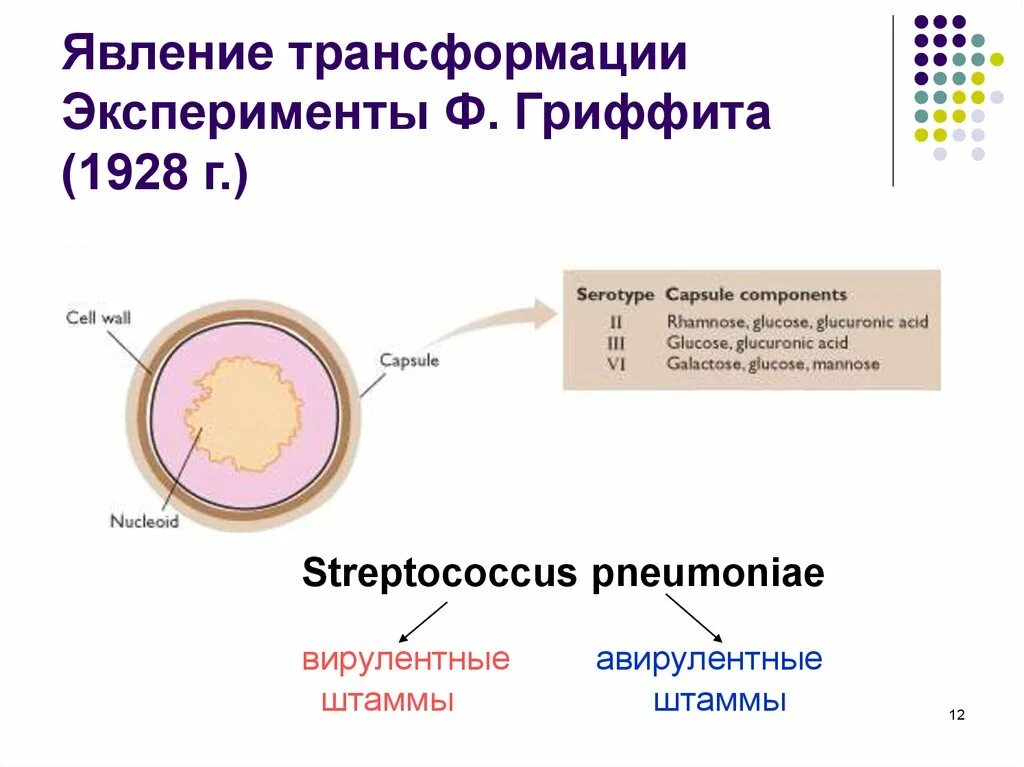 Явление трансформации
Эксперименты Ф. Гриффита
(1928 г.)

Cell wall

Capsule

Nucleoid

| Serotype | Capsule components |
|---|---|
| II | Rhamnose, glucose, glucuronic acid |
| III | Glucose, glucuronic acid |
| VI | Galactose, glucose, mannose |

Streptococcus pneumoniae

вирулентные штаммы

авирулентные штаммы

12